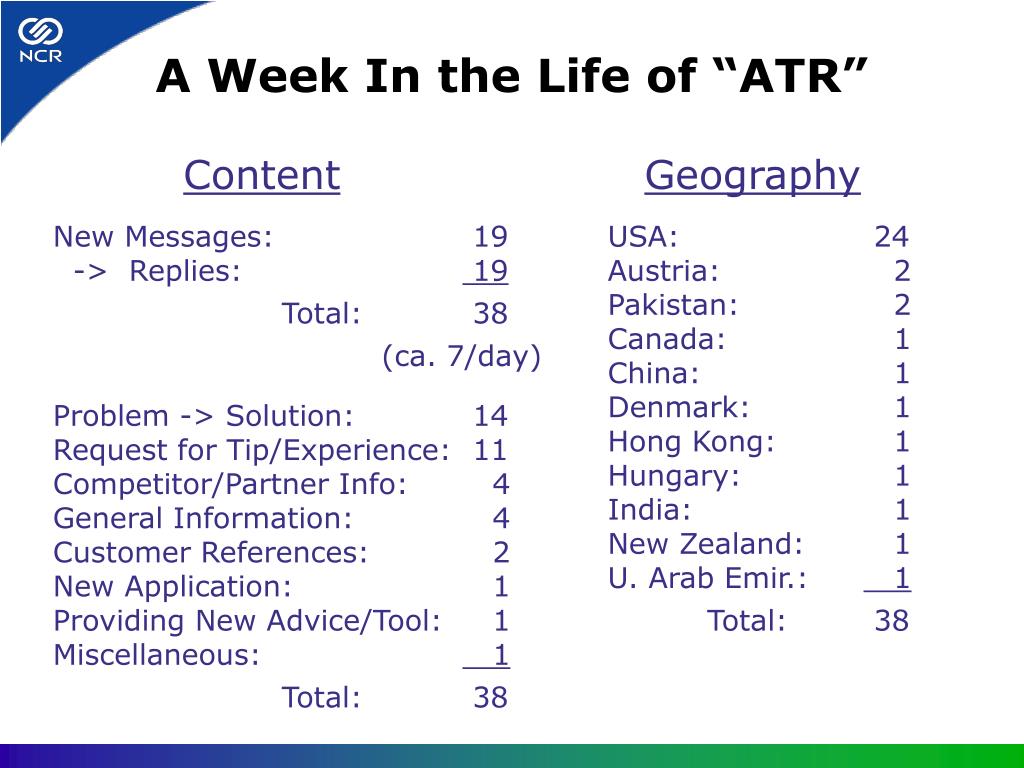 NCR

A Week In the Life of “ATR”

Content

New Messages: 19
-> Replies: 19
Total: 38
(ca. 7/day)

Problem -> Solution: 14
Request for Tip/Experience: 11
Competitor/Partner Info: 4
General Information: 4
Customer References: 2
New Application: 1
Providing New Advice/Tool: 1
Miscellaneous: 1
Total: 38

Geography

USA: 24
Austria: 2
Pakistan: 2
Canada: 1
China: 1
Denmark: 1
Hong Kong: 1
Hungary: 1
India: 1
New Zealand: 1
U. Arab Emir.: 1
Total: 38